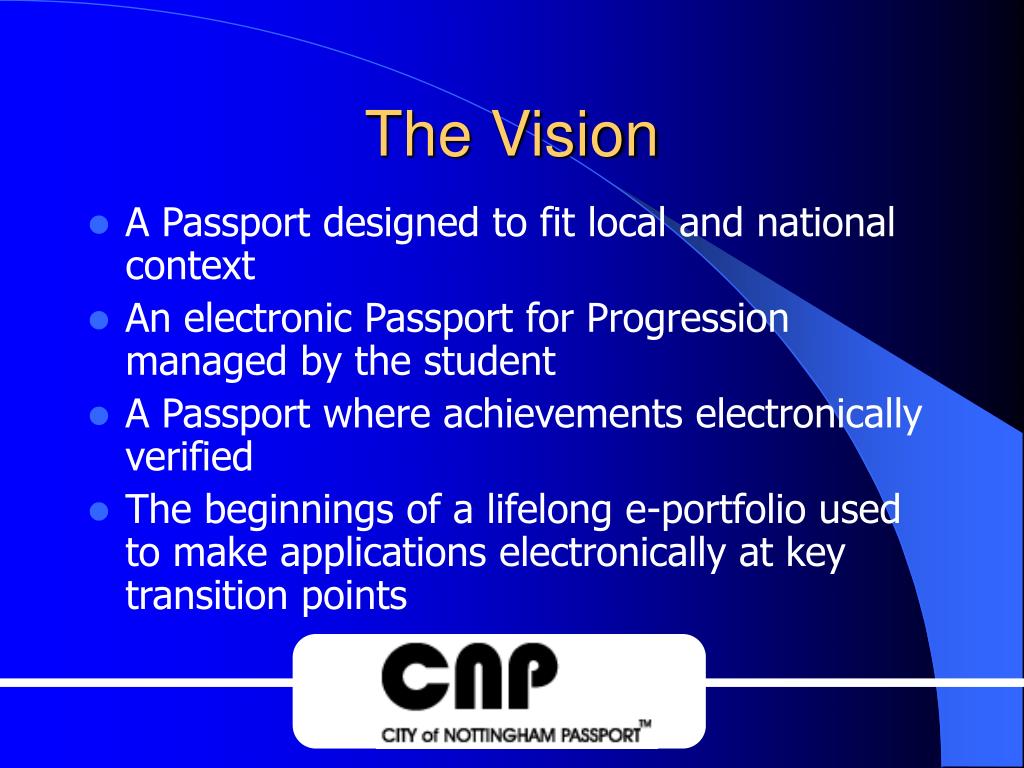 The Vision

- A Passport designed to fit local and national context
- An electronic Passport for Progression managed by the student
- A Passport where achievements electronically verified
- The beginnings of a lifelong e-portfolio used to make applications electronically at key transition points

CNP

CITY of NOTTINGHAM PASSPORT™